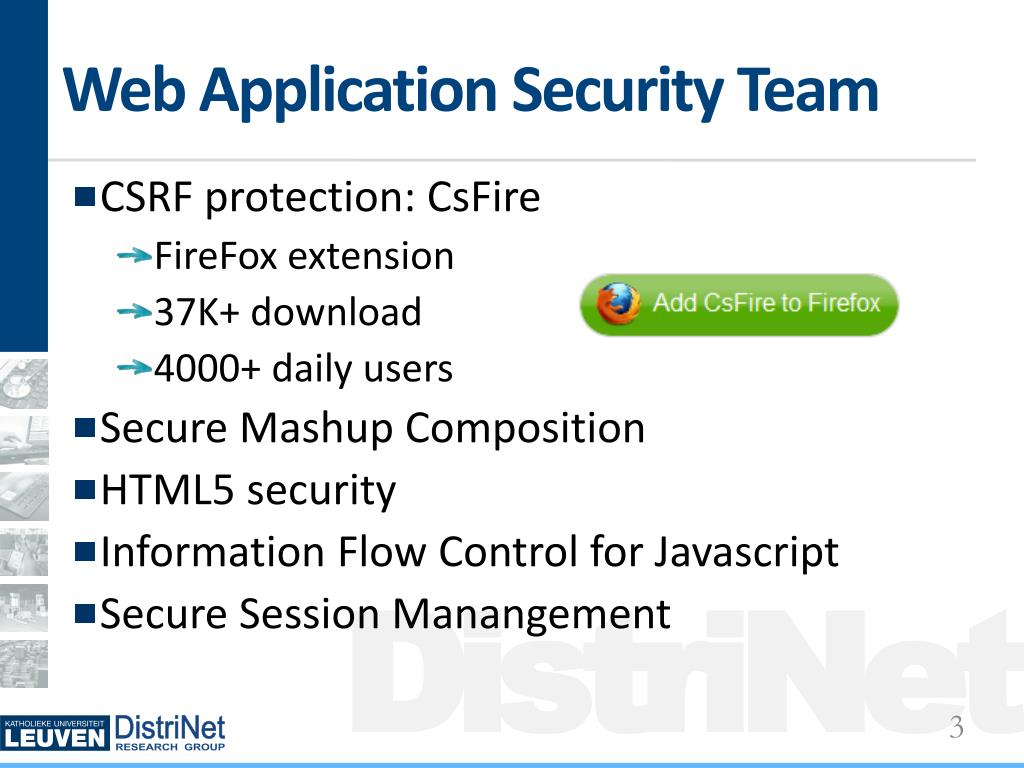 Web Application Security Team

CSRF protection: CsFire
FireFox extension
37K+ download
4000+ daily users

Add CsFire to Firefox

Secure Mashup Composition
HTML5 security
Information Flow Control for Javascript
Secure Session Manangement

DistriNet

KATHOLIEKE UNIVERSITEIT LEUVEN DistriNet RESEARCH GROUP

3